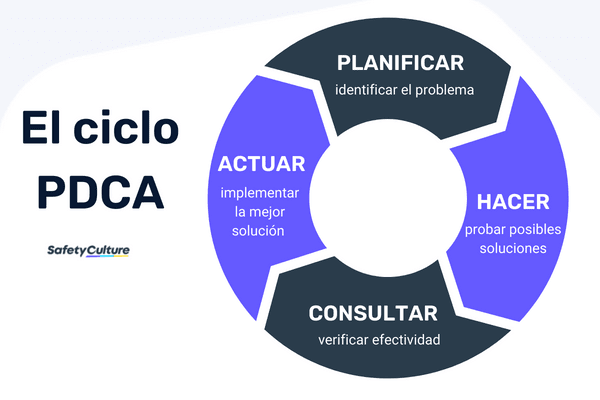 El ciclo PDCA

SafetyCulture

PLANIFICAR
identificar el problema

HACER
probar posibles soluciones

CONSULTAR
verificar efectividad

ACTUAR
implementar la mejor solución